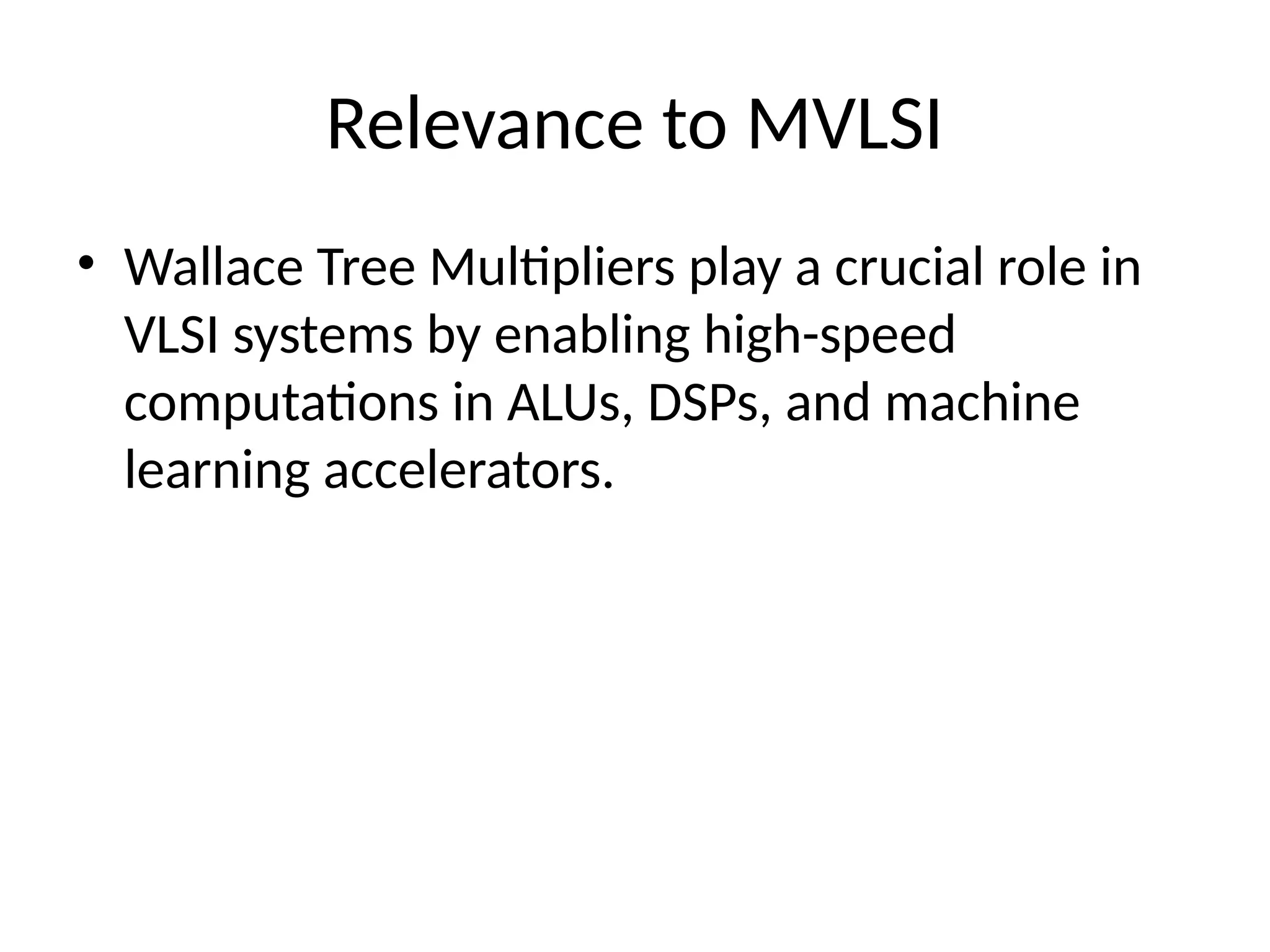 Relevance to MVLSI

• Wallace Tree Multipliers play a crucial role in VLSI systems by enabling high-speed computations in ALUs, DSPs, and machine learning accelerators.